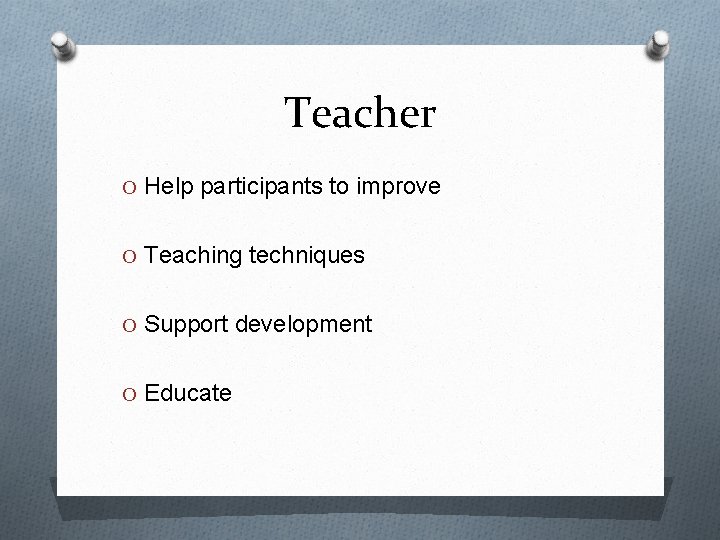 Teacher

O Help participants to improve

O Teaching techniques

O Support development

O Educate